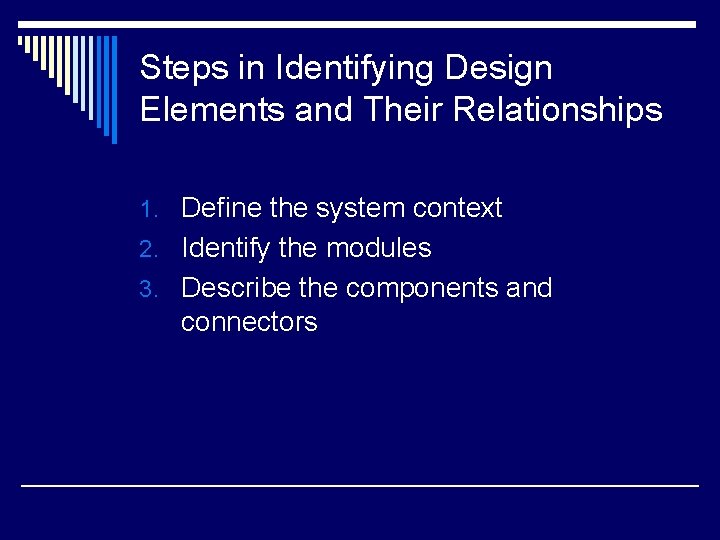 Steps in Identifying Design Elements and Their Relationships

1. Define the system context
2. Identify the modules
3. Describe the components and connectors